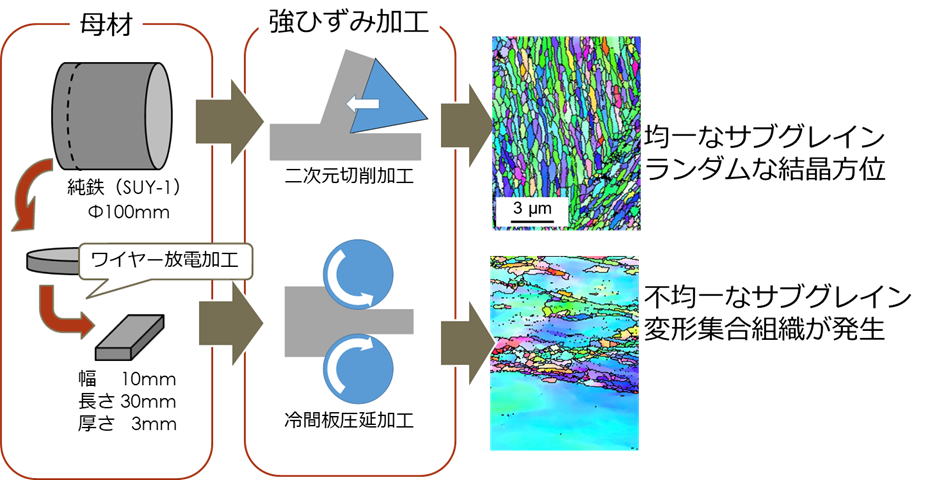 母材

純鉄（SUY-1）
Φ100mm

ワイヤー放電加工

幅　10mm
長さ 30mm
厚さ　3mm

強ひずみ加工

二次元切削加工

冷間板圧延加工

3 μm

均一なサブグレイン
ランダムな結晶方位

不均一なサブグレイン
変形集合組織が発生